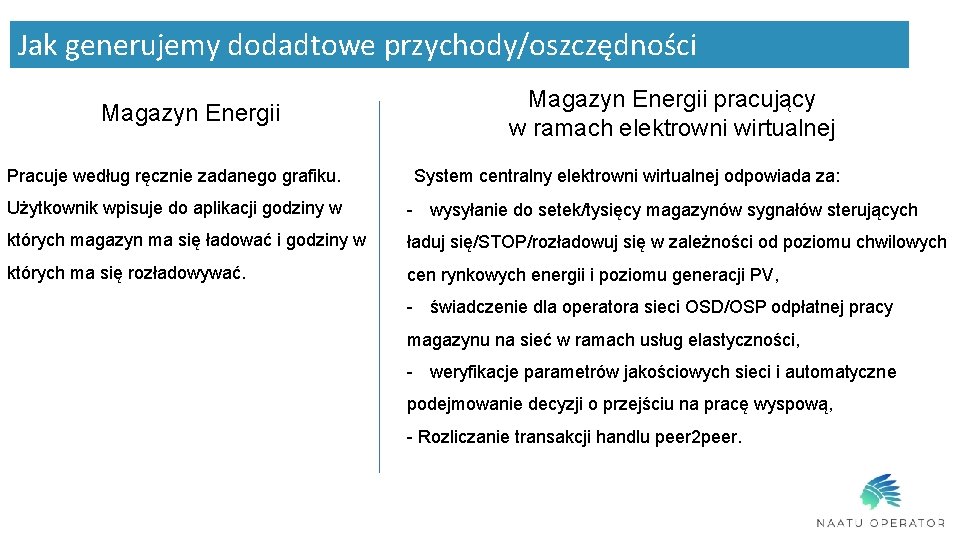 Jak generujemy dodadtowe przychody/oszczędności

Magazyn Energii

Pracuje według ręcznie zadanego grafiku.

Użytkownik wpisuje do aplikacji godziny w których magazyn ma się ładować i godziny w których ma się rozładowywać.

Magazyn Energii pracujący w ramach elektrowni wirtualnej

System centralny elektrowni wirtualnej odpowiada za:

- wysyłanie do setek/tysięcy magazynów sygnałów sterujących ładuj się/STOP/rozładowuj się w zależności od poziomu chwilowych cen rynkowych energii i poziomu generacji PV,

- świadczenie dla operatora sieci OSD/OSP odpłatnej pracy magazynu na sieć w ramach usług elastyczności,

- weryfikacje parametrów jakościowych sieci i automatyczne podejmowanie decyzji o przejściu na pracę wyspową,

- Rozliczanie transakcji handlu peer2peer.

NAATU OPERATOR